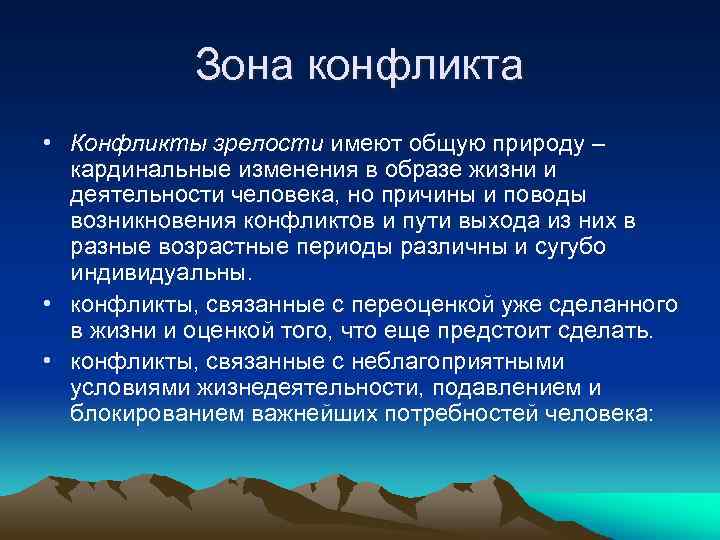 Зона конфликта

• Конфликты зрелости имеют общую природу – кардинальные изменения в образе жизни и деятельности человека, но причины и поводы возникновения конфликтов и пути выхода из них в разные возрастные периоды различны и сугубо индивидуальны.

• конфликты, связанные с переоценкой уже сделанного в жизни и оценкой того, что еще предстоит сделать.

• конфликты, связанные с неблагоприятными условиями жизнедеятельности, подавлением и блокированием важнейших потребностей человека: